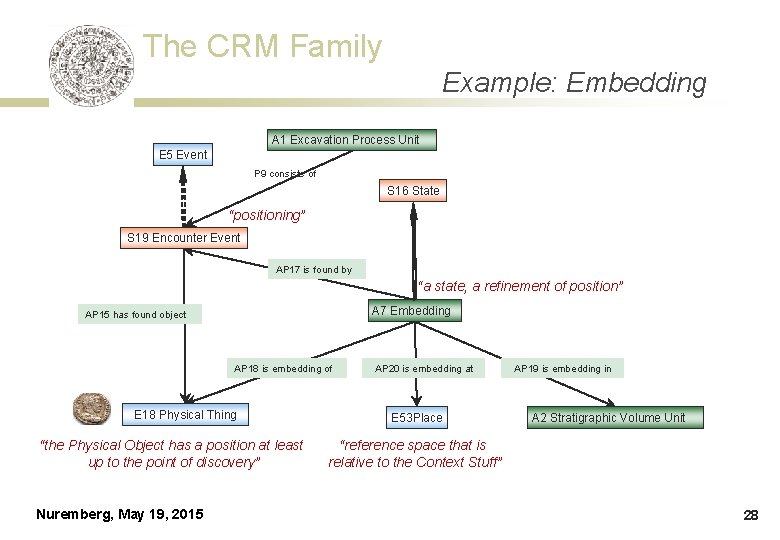 The CRM Family

Example: Embedding

A1 Excavation Process Unit

E5 Event

P9 consists of

S16 State

"positioning"

S19 Encounter Event

AP17 is found by

"a state, a refinement of position"

AP15 has found object

A7 Embedding

AP18 is embedding of

AP20 is embedding at

AP19 is embedding in

E18 Physical Thing

E53Place

A2 Stratigraphic Volume Unit

"the Physical Object has a position at least up to the point of discovery"

"reference space that is relative to the Context Stuff"

Nuremberg, May 19, 2015

28